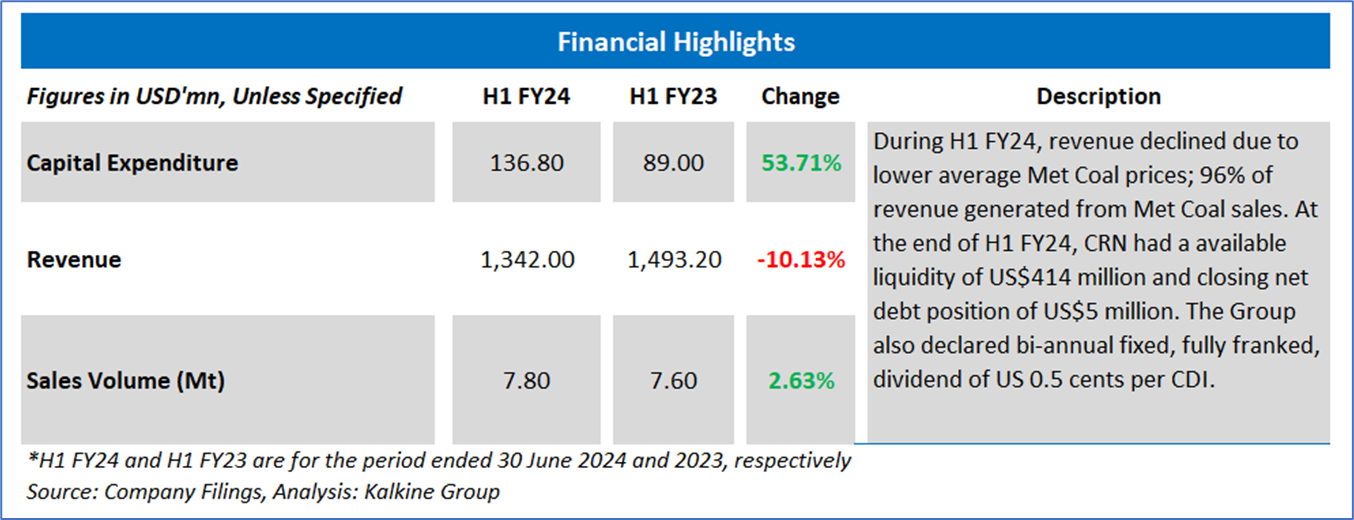 Financial Highlights

| Figures in USD'mn, Unless Specified | H1 FY24 | H1 FY23 | Change | Description |
|---|---|---|---|---|
| Capital Expenditure | 136.80 | 89.00 | 53.71% | During H1 FY24, revenue declined due to lower average Met Coal prices; 96% of revenue generated from Met Coal sales. At the end of H1 FY24, CRN had a available liquidity of US$414 million and closing net debt position of US$5 million. The Group also declared bi-annual fixed, fully franked, dividend of US 0.5 cents per CDI. |
| Revenue | 1,342.00 | 1,493.20 | -10.13% | |
| Sales Volume (Mt) | 7.80 | 7.60 | 2.63% | |

*H1 FY24 and H1 FY23 are for the period ended 30 June 2024 and 2023, respectively
Source: Company Filings, Analysis: Kalkine Group